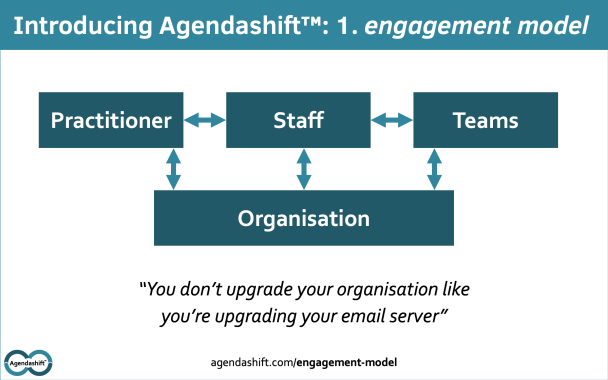 Introducing Agendashift™: 1. engagement model

Practitioner

Staff

Teams

Organisation

"You don't upgrade your organisation like you're upgrading your email server"

Agendashift™

agendashift.com/engagement-model